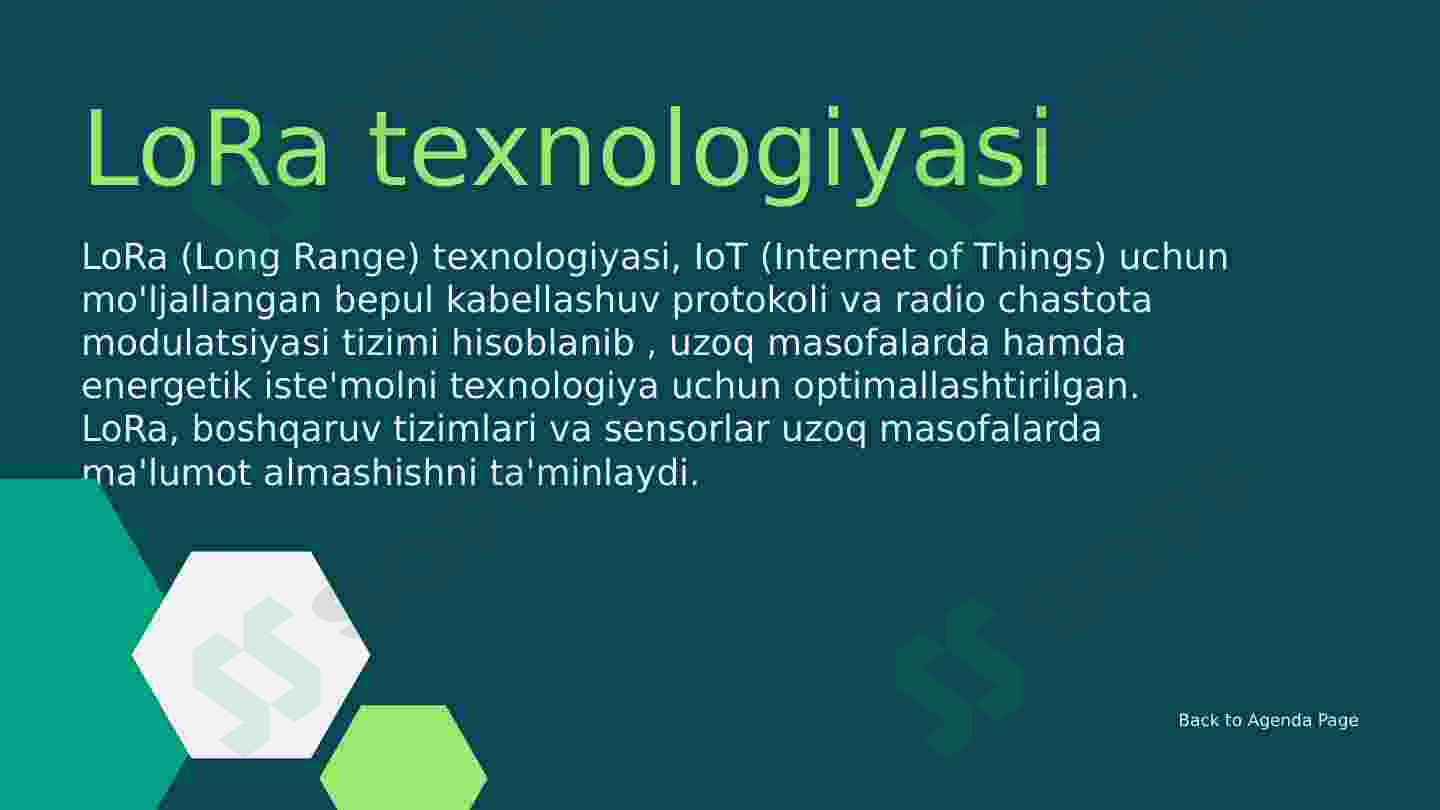 LoRa texnologiyasi

LoRa (Long Range) texnologiyasi, IoT (Internet of Things) uchun mo'ljallangan bepul kabellashuv protokoli va radio chastota modulatsiyasi tizimi hisoblanib , uzoq masofalarda hamda energetik iste'molni texnologiya uchun optimallashtirilgan. LoRa, boshqaruv tizimlari va sensorlar uzoq masofalarda ma'lumot almashishni ta'minlaydi.

Back to Agenda Page